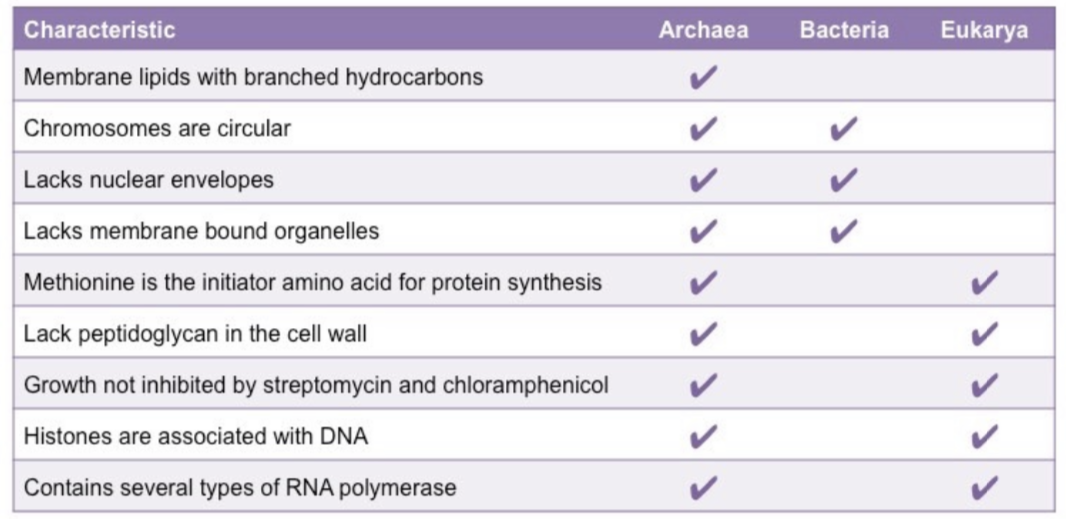 | Characteristic | Archaea | Bacteria | Eukarya |
|---|---|---|---|
| Membrane lipids with branched hydrocarbons | ✔ | | |
| Chromosomes are circular | ✔ | ✔ | |
| Lacks nuclear envelopes | ✔ | ✔ | |
| Lacks membrane bound organelles | ✔ | ✔ | |
| Methionine is the initiator amino acid for protein synthesis | ✔ | | ✔ |
| Lack peptidoglycan in the cell wall | ✔ | | ✔ |
| Growth not inhibited by streptomycin and chloramphenicol | ✔ | | ✔ |
| Histones are associated with DNA | ✔ | | ✔ |
| Contains several types of RNA polymerase | ✔ | | ✔ |